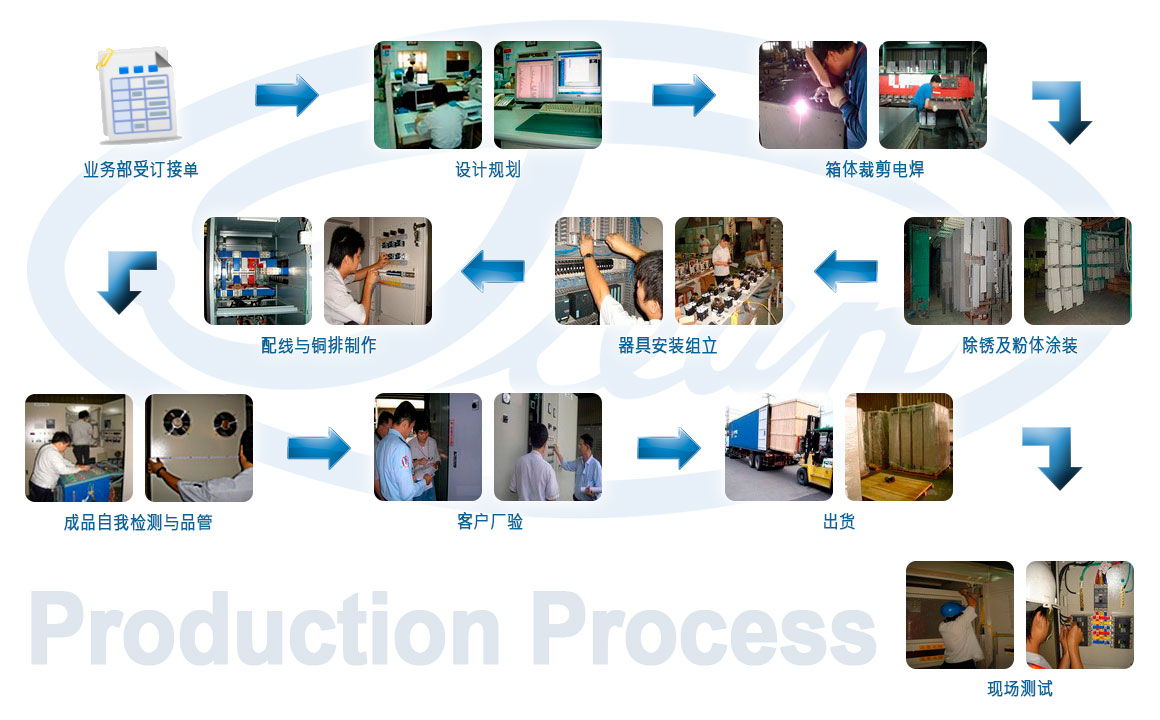 业务部受订接单

设计规划

箱体裁剪电焊

除锈及粉体涂装

器具安装组立

配线与铜排制作

成品自我检测与品管

客户厂验

出货

现场测试

Production Process